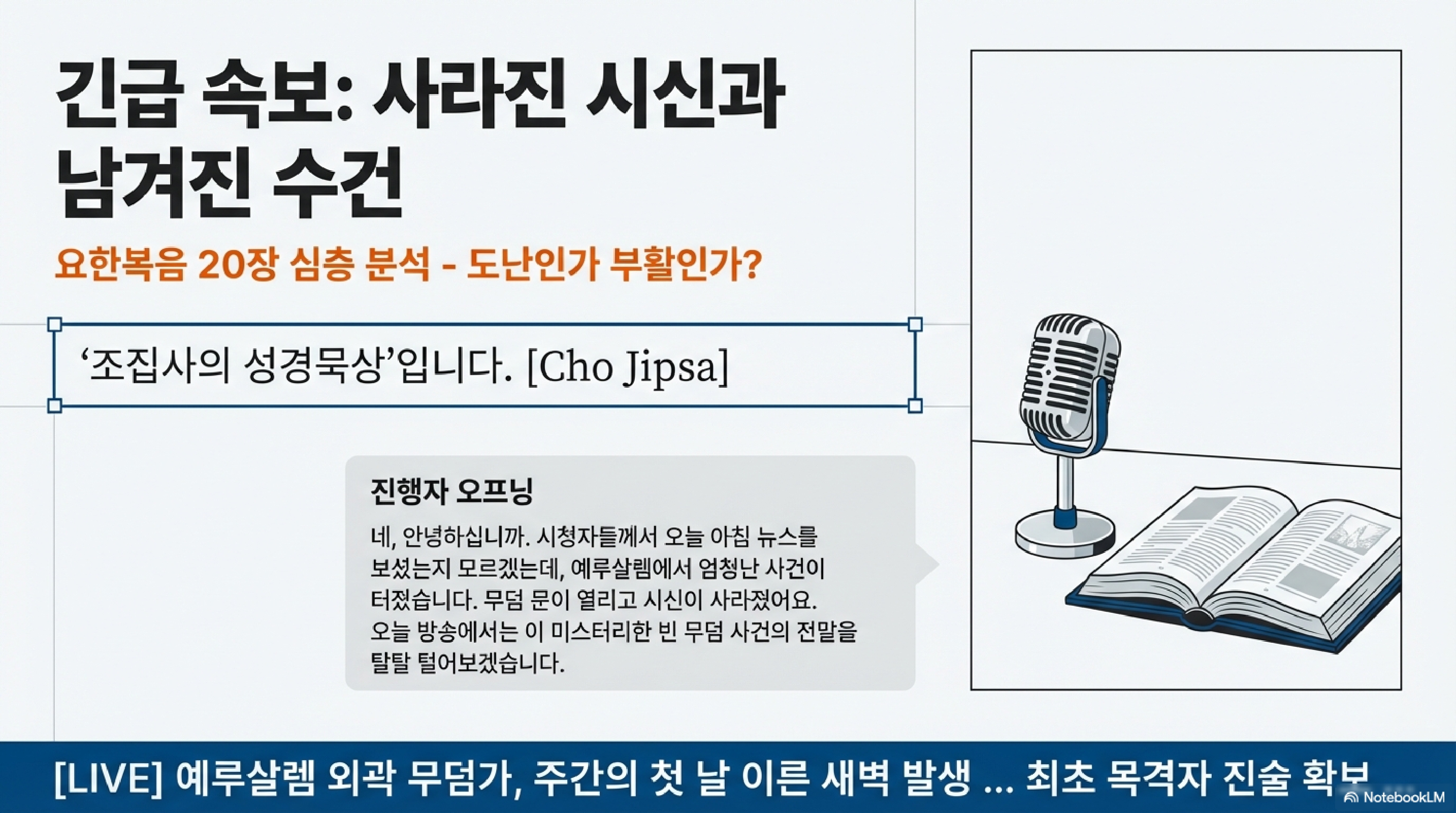 긴급 속보: 사라진 시신과 남겨진 수건

요한복음 20장 심층 분석 - 도난인가 부활인가?

‘조집사의 성경묵상’입니다. [Cho Jipsa]

진행자 오프닝

네, 안녕하십니까. 시청자들께서 오늘 아침 뉴스를 보셨는지 모르겠는데, 예루살렘에서 엄청난 사건이 터졌습니다. 무덤 문이 열리고 시신이 사라졌어요. 오늘 방송에서는 이 미스터리한 빈 무덤 사건의 전말을 탈탈 털어보겠습니다.

[LIVE] 예루살렘 외곽 무덤가, 주간의 첫 날 이른 새벽 발생 ... 최초 목격자 진술 확보

NotebookLM